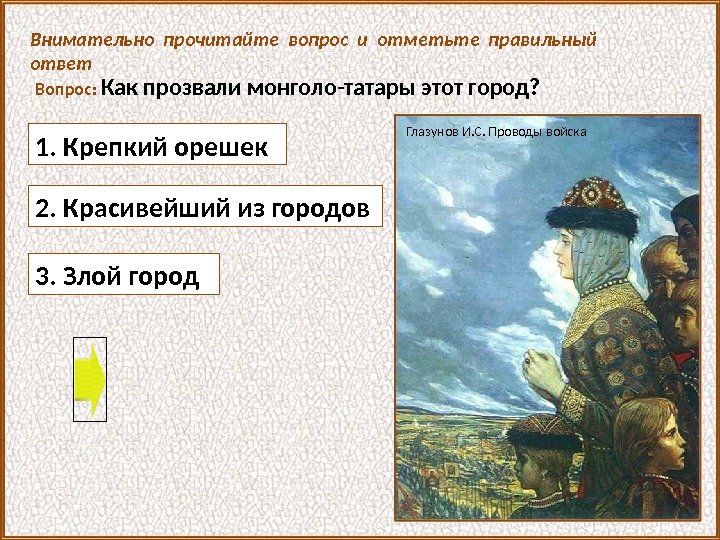 Внимательно прочитайте вопрос и отметьте правильный ответ

Вопрос: Как прозвали монголо-татары этот город?

1. Крепкий орешек

2. Красивейший из городов

3. Злой город

Глазунов И.С. Проводы войска